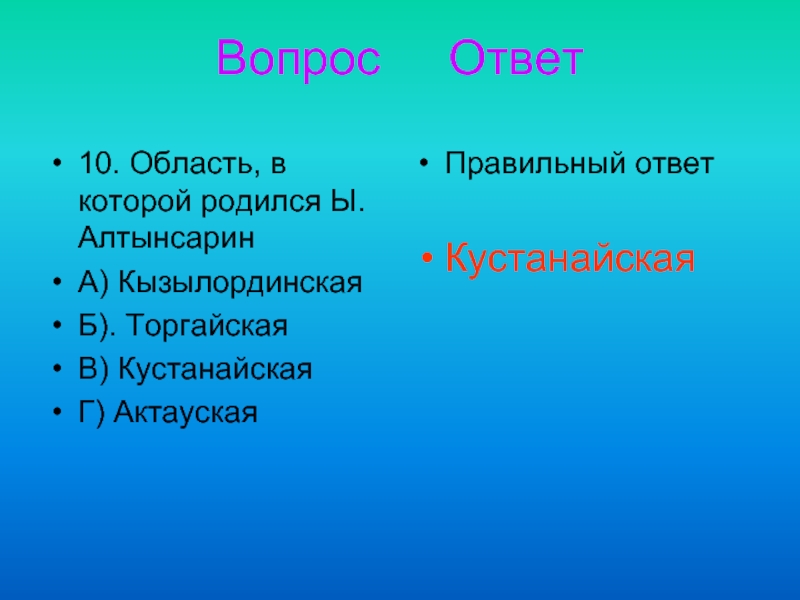 Вопрос Ответ

• 10. Область, в которой родился Ы. Алтынсарин
• А) Кызылординская
• Б). Торгайская
• В) Кустанайская
• Г) Актауская

• Правильный ответ

• Кустанайская